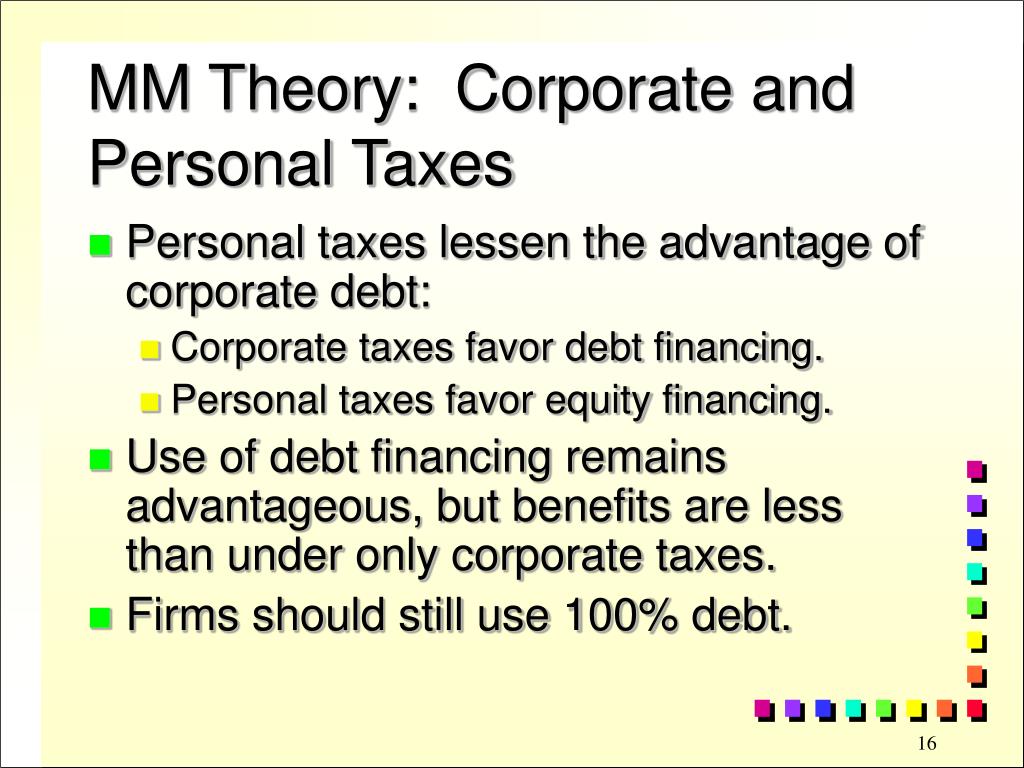 MM Theory: Corporate and Personal Taxes

Personal taxes lessen the advantage of corporate debt:

Corporate taxes favor debt financing.

Personal taxes favor equity financing.

Use of debt financing remains advantageous, but benefits are less than under only corporate taxes.

Firms should still use 100% debt.

16